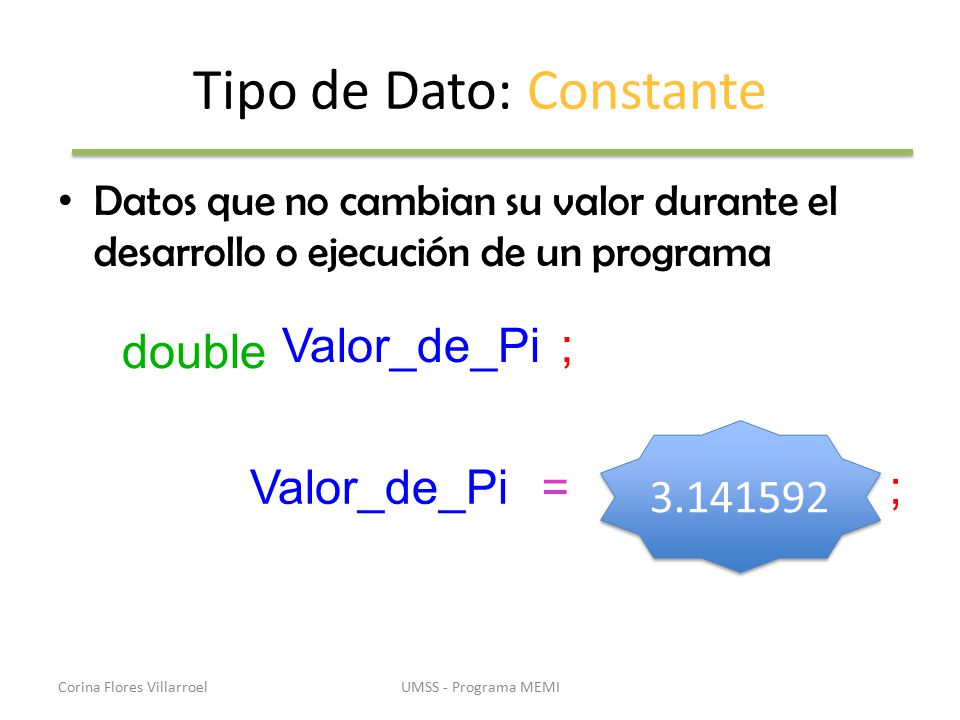 Tipo de Dato: Constante

• Datos que no cambian su valor durante el desarrollo o ejecución de un programa

double Valor_de_Pi ;

Valor_de_Pi = 3.141592 ;

Corina Flores Villarroel

UMSS - Programa MEMI